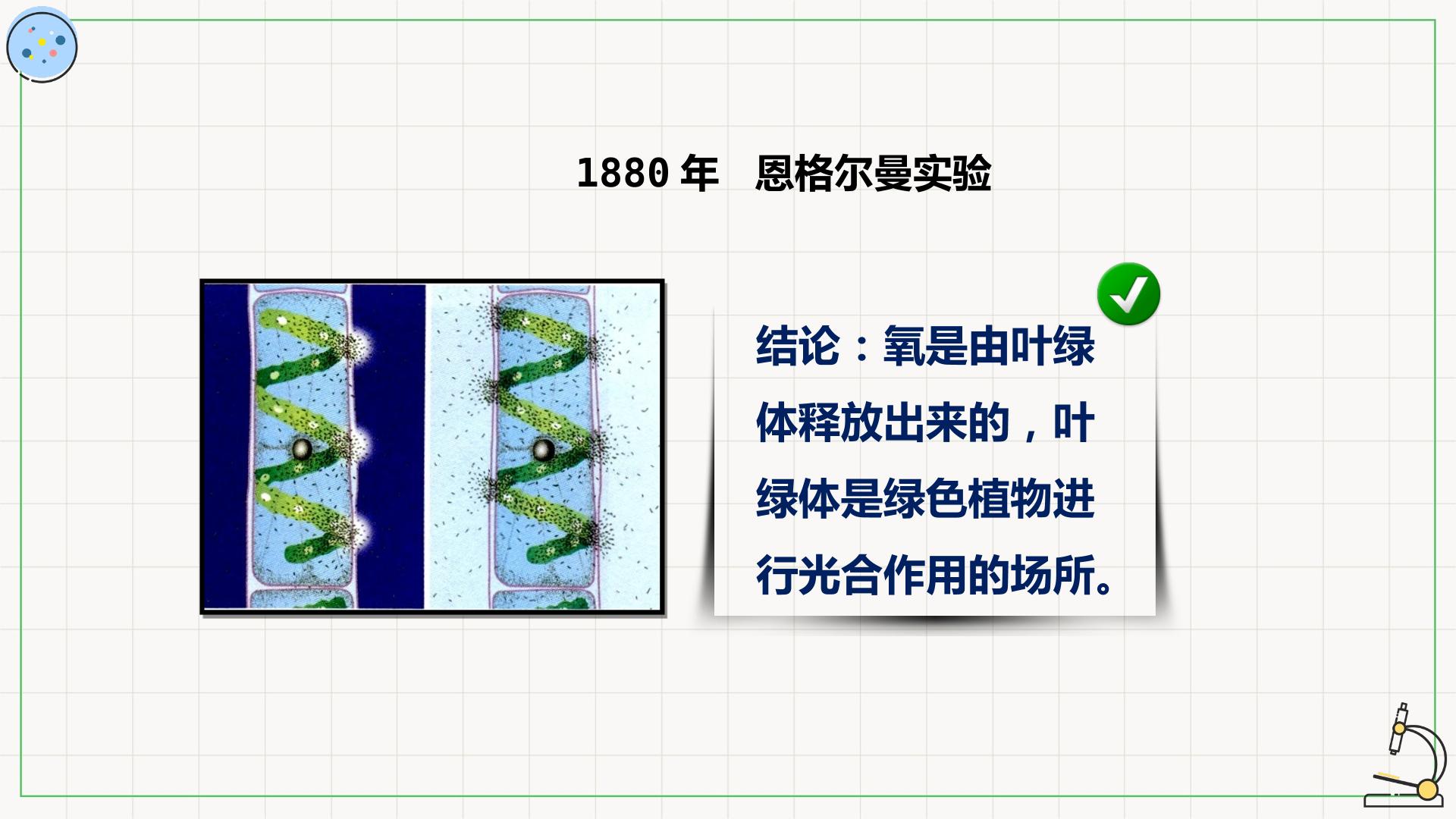 1880年 恩格尔曼实验

结论：氧是由叶绿体释放出来的，叶绿体是绿色植物进行光合作用的场所。